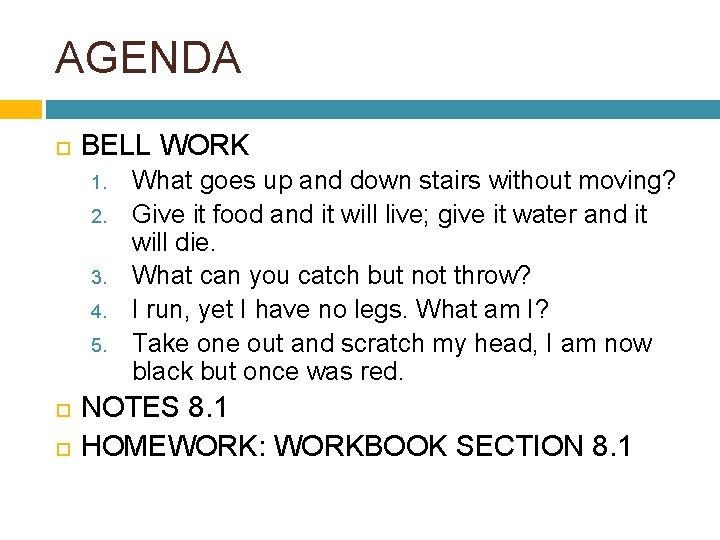 AGENDA

BELL WORK

1. What goes up and down stairs without moving?
2. Give it food and it will live; give it water and it will die.
3. What can you catch but not throw?
4. I run, yet I have no legs. What am I?
5. Take one out and scratch my head, I am now black but once was red.

NOTES 8.1

HOMEWORK: WORKBOOK SECTION 8.1